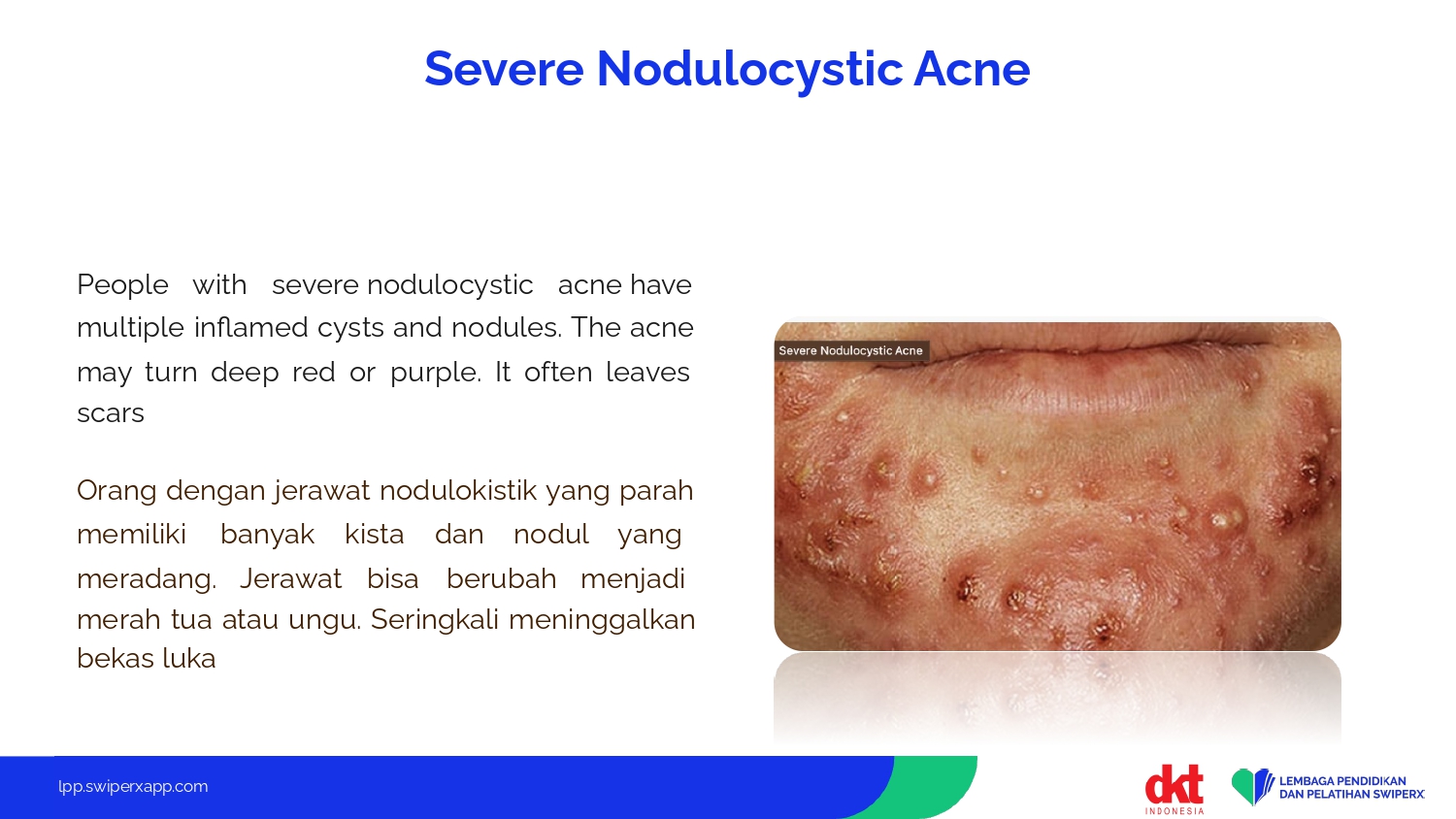 Severe Nodulocystic Acne

People with severe nodulocystic acne have multiple inflamed cysts and nodules. The acne may turn deep red or purple. It often leaves scars

Orang dengan jerawat nodulokistik yang parah memiliki banyak kista dan nodul yang meradang. Jerawat bisa berubah menjadi merah tua atau ungu. Seringkali meninggalkan bekas luka

Severe Nodulocystic Acne

lpp.swiperxapp.com

dkt INDONESIA

LEMBAGA PENDIDIKAN DAN PELATIHAN SWIPERX